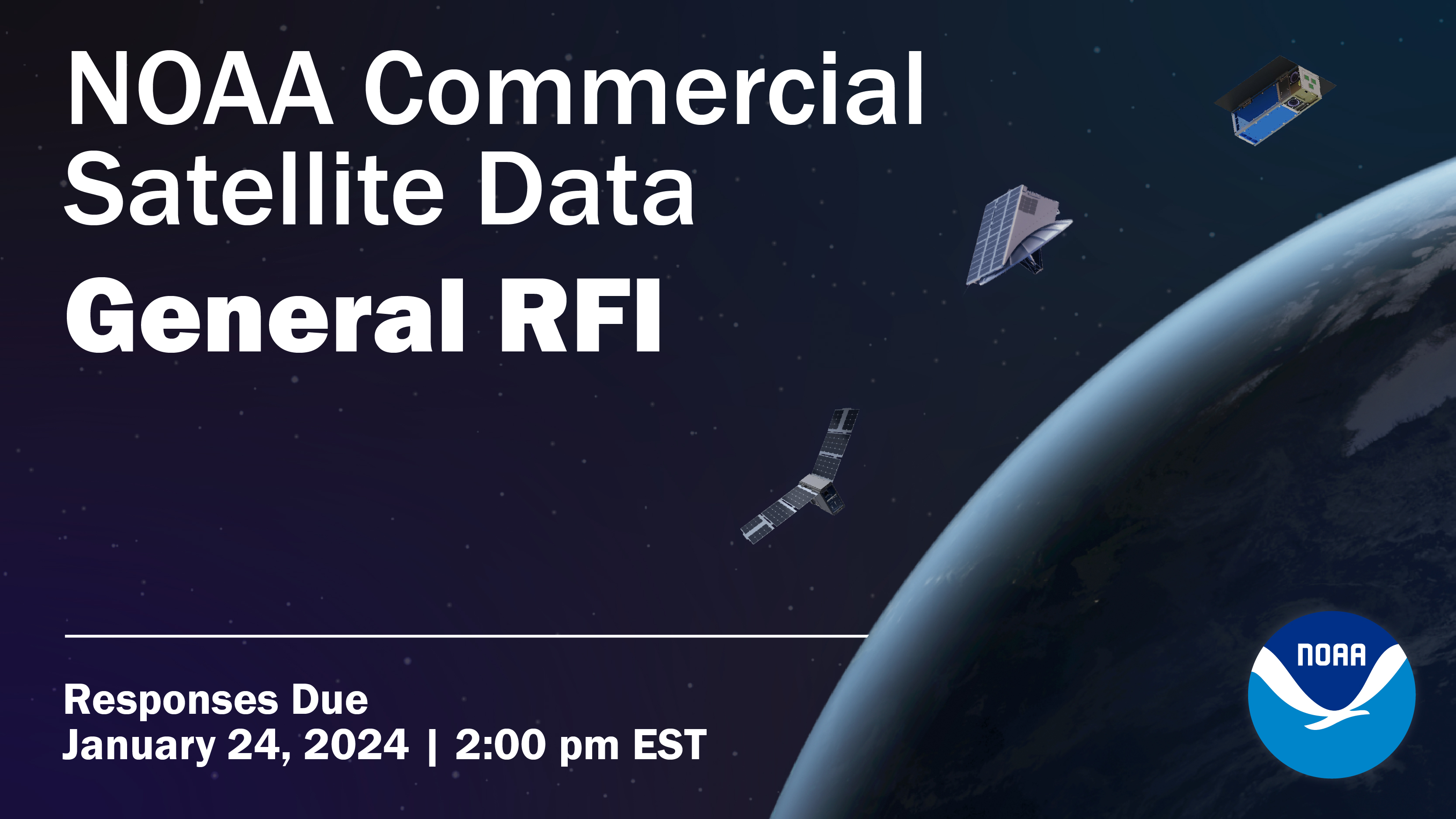 NOAA Commercial Satellite Data

General RFI

Responses Due
January 24, 2024 | 2:00 pm EST

NOAA